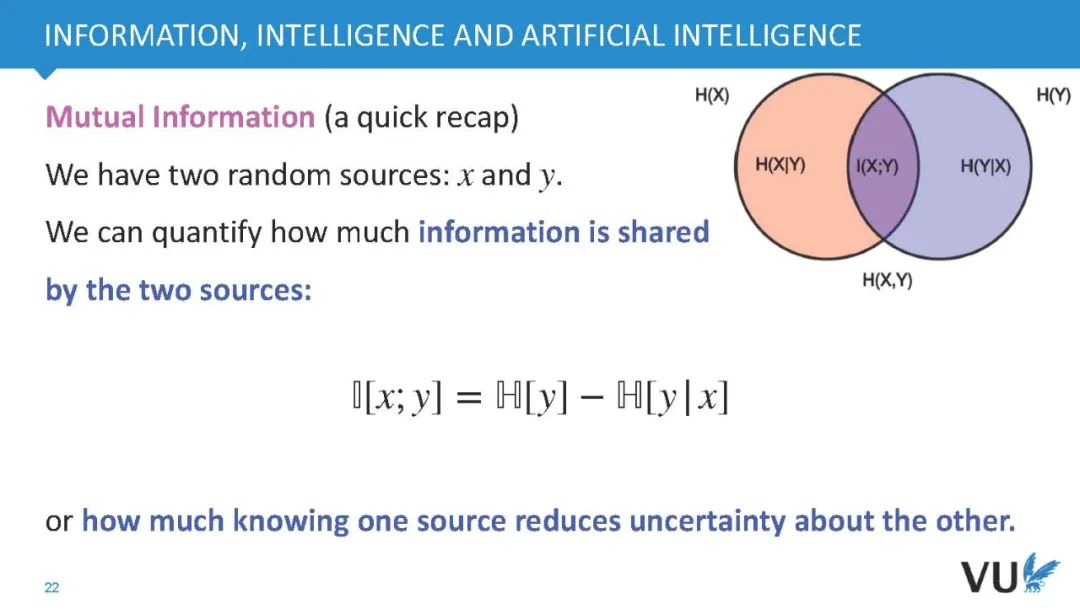 INFORMATION, INTELLIGENCE AND ARTIFICIAL INTELLIGENCE

Mutual Information (a quick recap)

We have two random sources: $x$ and $y$.

We can quantify how much information is shared by the two sources:

H(X)

H(Y)

H(X|Y)

I(X;Y)

H(Y|X)

H(X,Y)

$\mathbb{I}[x; y] = \mathbb{H}[y] - \mathbb{H}[y \mid x]$

or how much knowing one source reduces uncertainty about the other.

22

VU